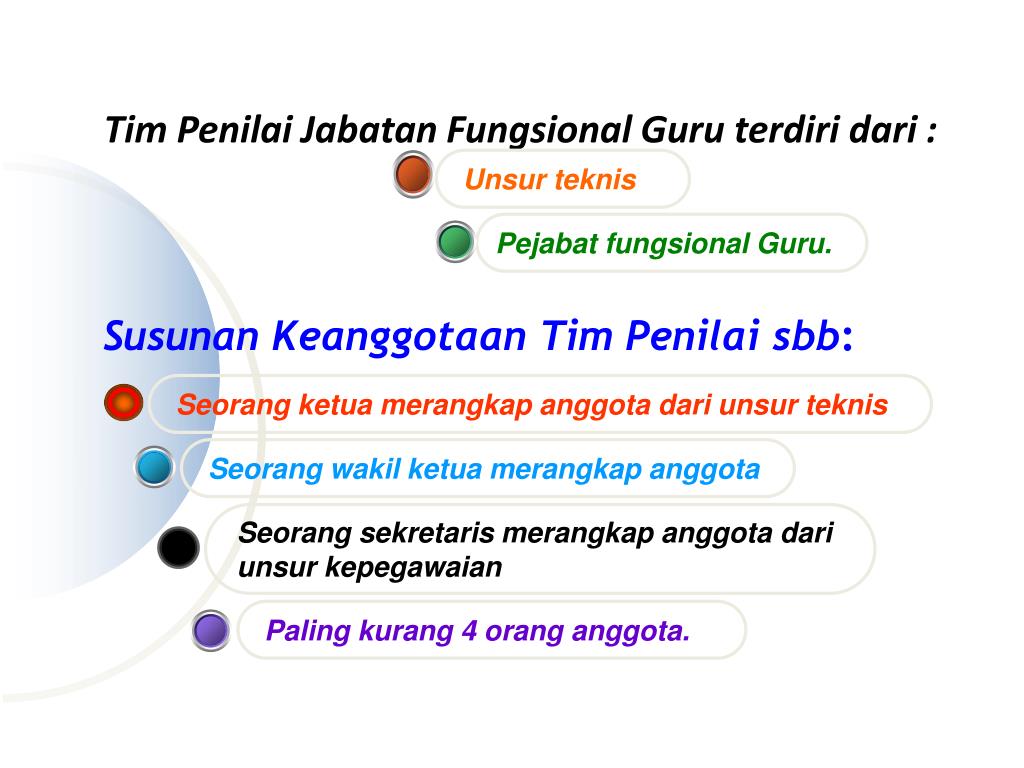 Tim Penilai Jabatan Fungsional Guru terdiri dari :

Unsur teknis

Pejabat fungsional Guru.

Susunan Keanggotaan Tim Penilai sbb:

Seorang ketua merangkap anggota dari unsur teknis

Seorang wakil ketua merangkap anggota

Seorang sekretaris merangkap anggota dari unsur kepegawaian

Paling kurang 4 orang anggota.